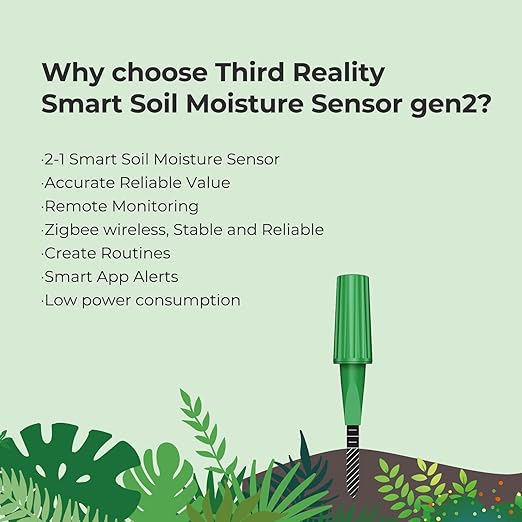 Why choose Third Reality Smart Soil Moisture Sensor gen2?

·2-1 Smart Soil Moisture Sensor
·Accurate Reliable Value
·Remote Monitoring
·Zigbee wireless, Stable and Reliable
·Create Routines
·Smart App Alerts
·Low power consumption